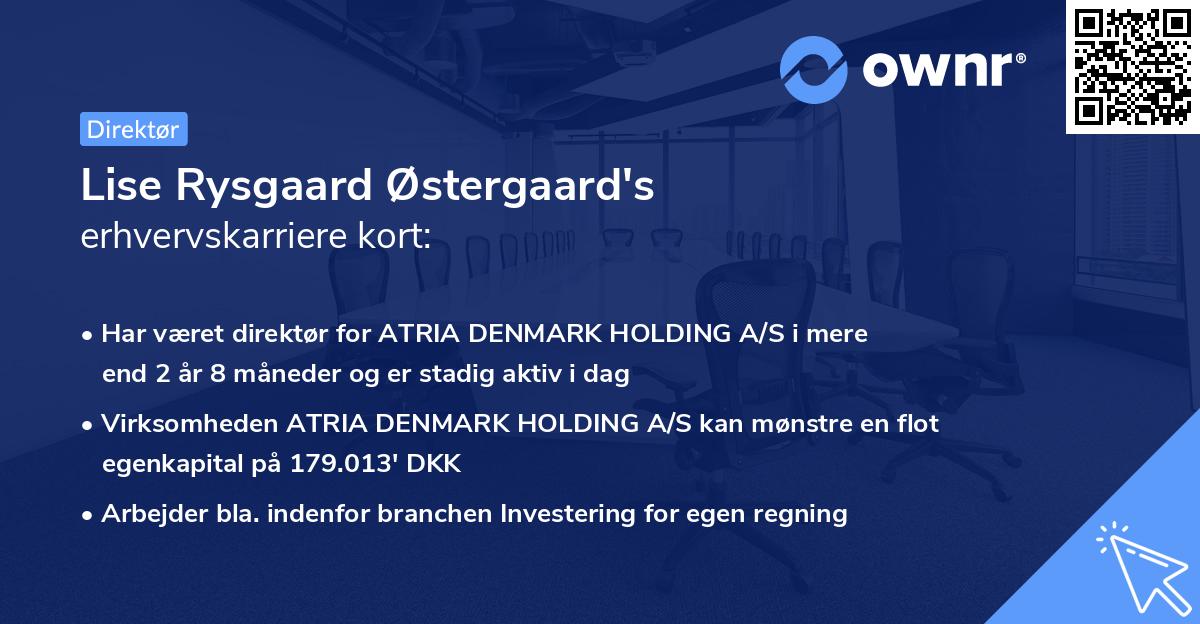 ownr®

Direktør

Lise Rysgaard Østergaard's
erhvervskarriere kort:

• Har været direktør for ATRIA DENMARK HOLDING A/S i mere end 2 år 8 måneder og er stadig aktiv i dag

• Virksomheden ATRIA DENMARK HOLDING A/S kan mønstre en flot egenkapital på 179.013' DKK

• Arbejder bla. indenfor branchen Investering for egen regning